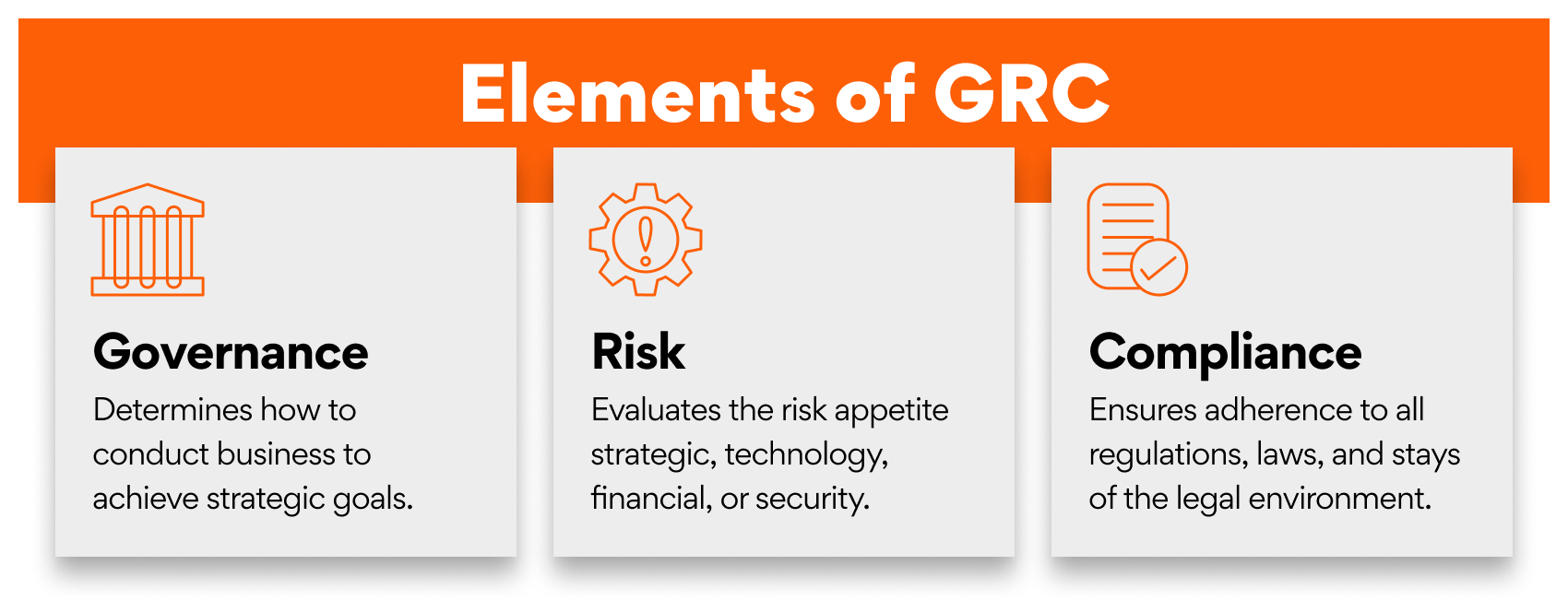 Elements of GRC

Governance

Determines how to conduct business to achieve strategic goals.

Risk

Evaluates the risk appetite strategic, technology, financial, or security.

Compliance

Ensures adherence to all regulations, laws, and stays of the legal environment.